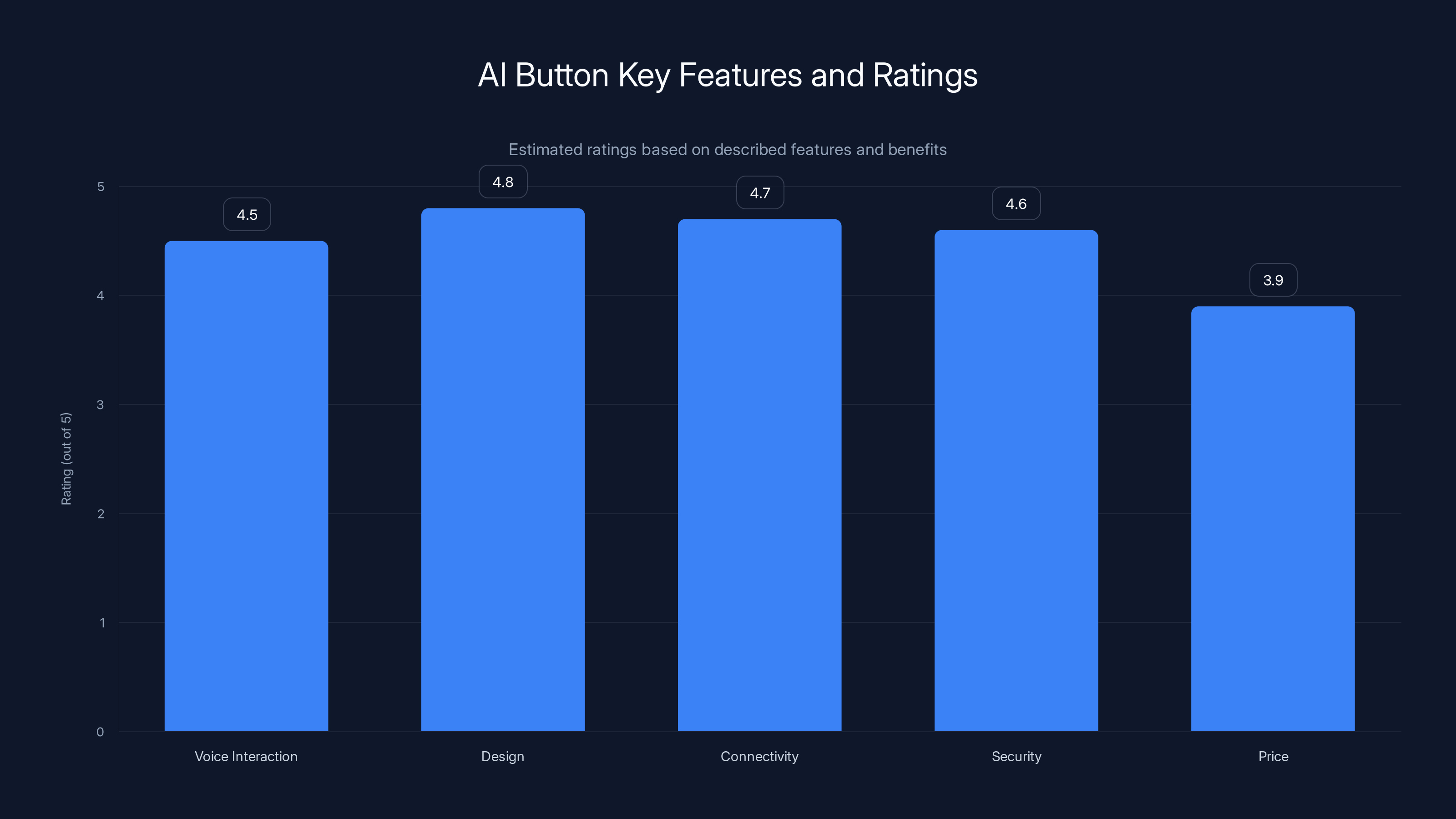 AI Button Key Features and Ratings

Estimated ratings based on described features and benefits

Rating (out of 5)

5
4
3
2
1
0

4.5
4.8
4.7
4.6
3.9

Voice Interaction
Design
Connectivity
Security
Price